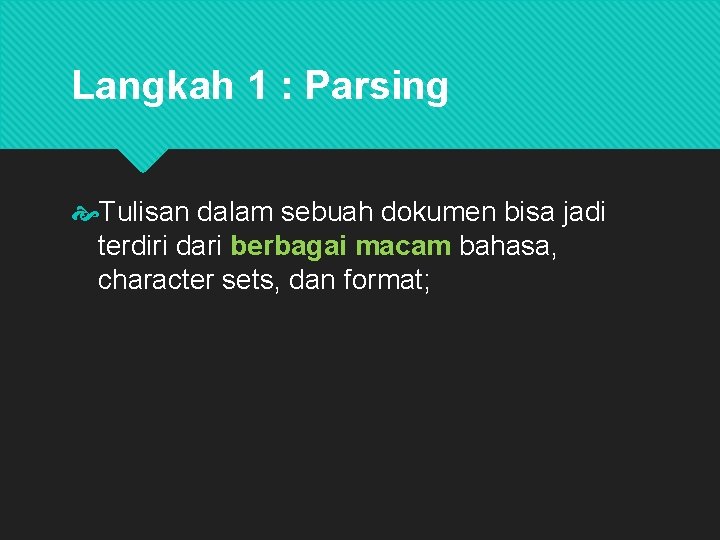 Langkah 1 : Parsing

Tulisan dalam sebuah dokumen bisa jadi terdiri dari berbagai macam bahasa, character sets, dan format;